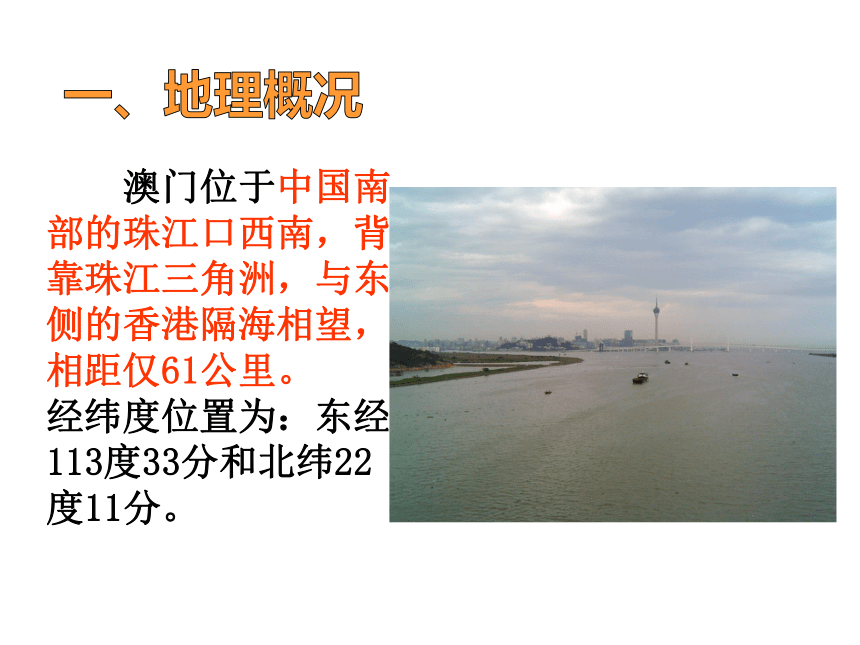 一、地理概况

澳门位于中国南部的珠江口西南，背靠珠江三角洲，与东侧的香港隔海相望，相距仅61公里。经纬度位置为：东经113度33分和北纬22度11分。